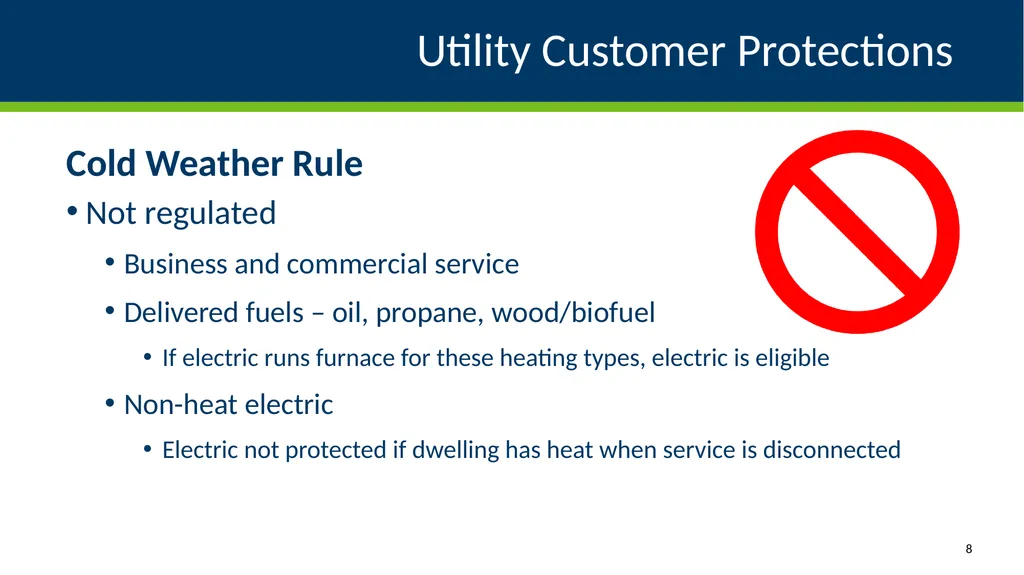 Utility Customer Protections

Cold Weather Rule

• Not regulated

• Business and commercial service

• Delivered fuels – oil, propane, wood/biofuel

• If electric runs furnace for these heating types, electric is eligible

• Non-heat electric

• Electric not protected if dwelling has heat when service is disconnected

8